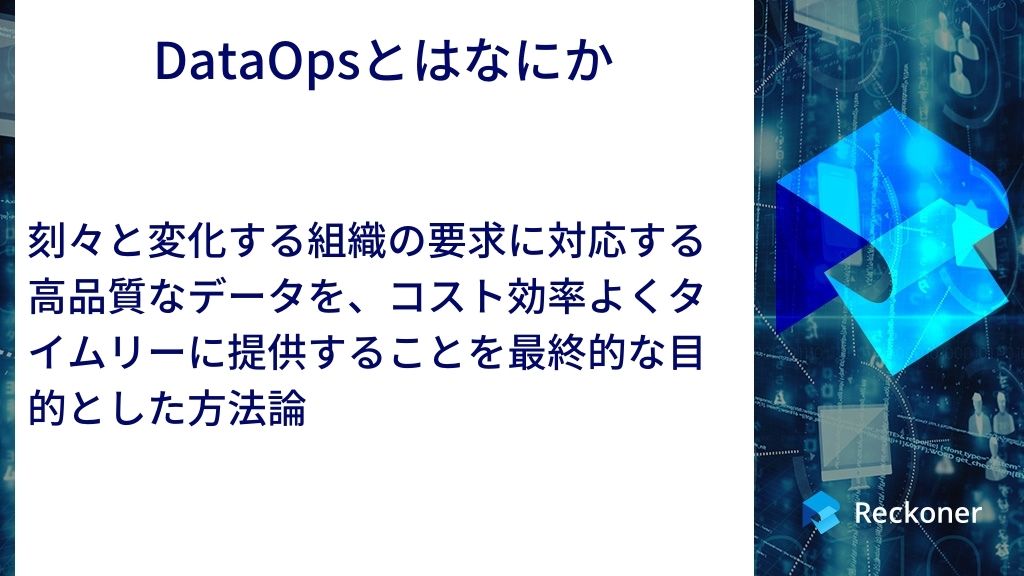 DataOpsとはなにか

刻々と変化する組織の要求に対応する高品質なデータを、コスト効率よくタイムリーに提供することを最終的な目的とした方法論

Reckoner